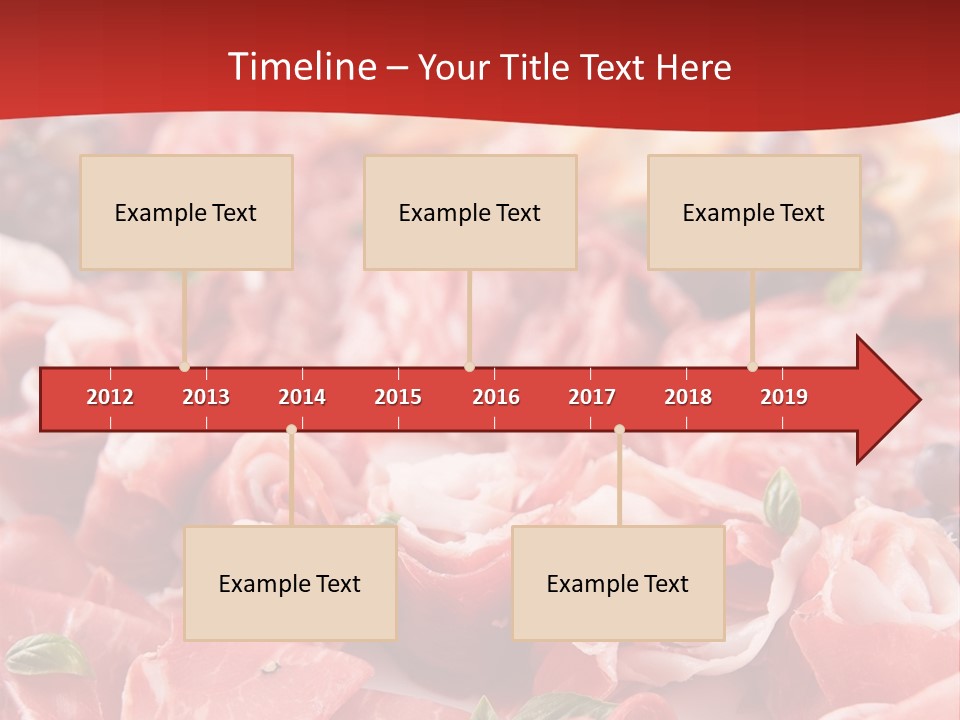 Timeline – Your Title Text Here

Example Text

Example Text

Example Text

2012 2013 2014 2015 2016 2017 2018 2019

Example Text

Example Text